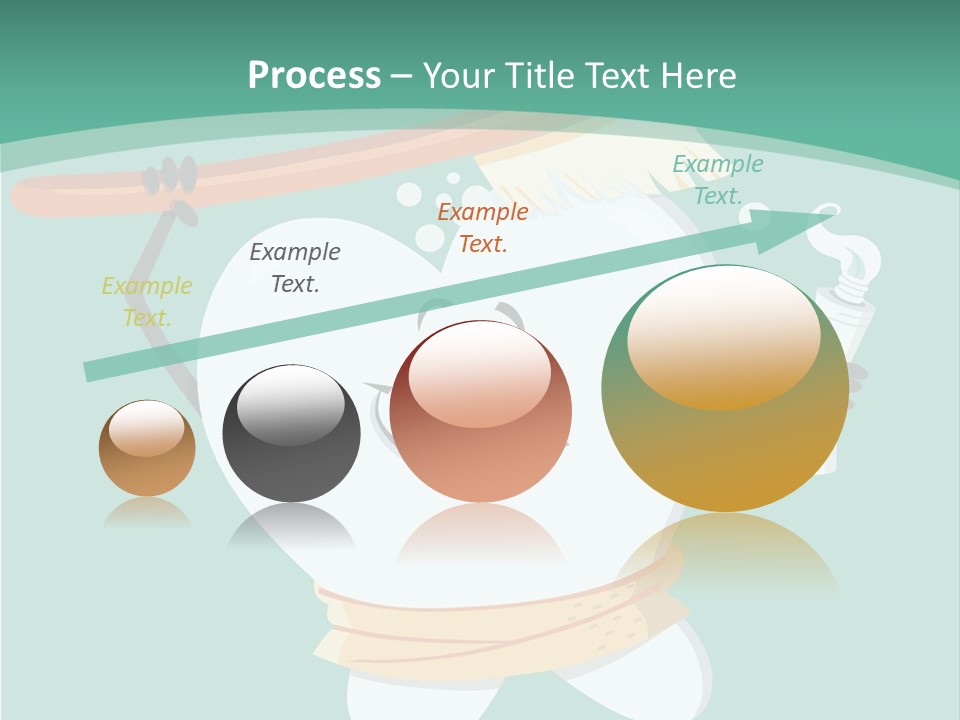 Process – Your Title Text Here

Example Text.

Example Text.

Example Text.

Example Text.